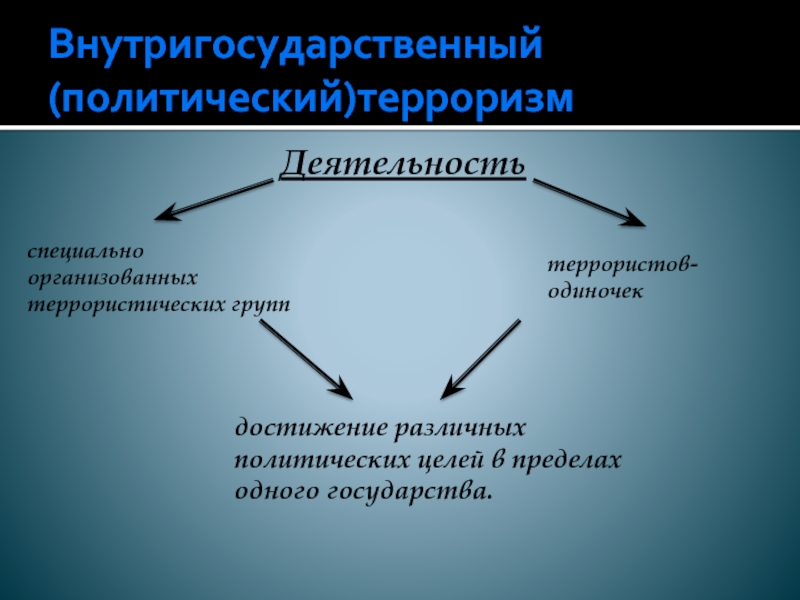 Внутригосударственный (политический)терроризм

Деятельность

специально организованных террористических групп

террористов-одиночек

достижение различных политических целей в пределах одного государства.